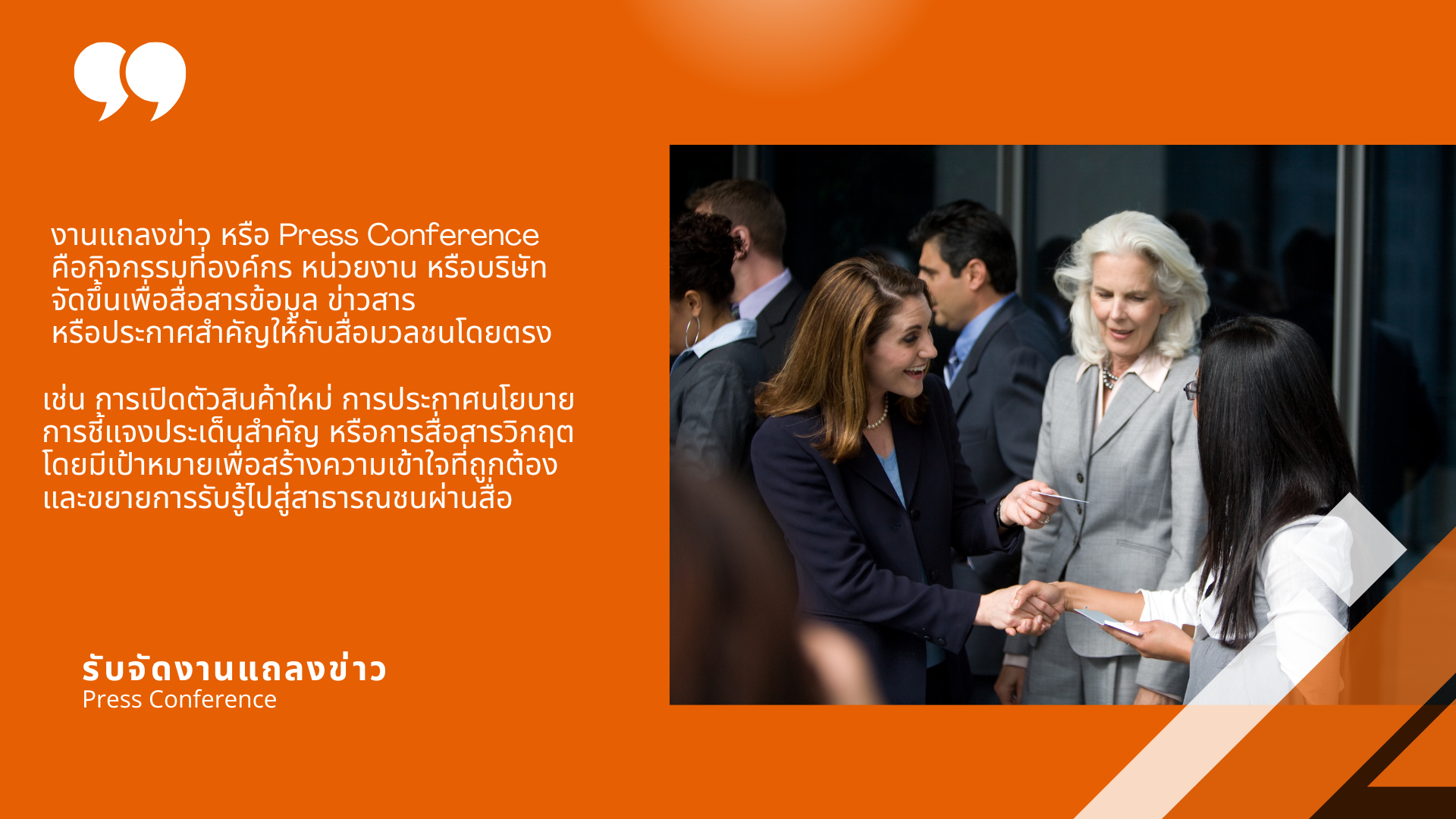 งานแถลงข่าว หรือ Press Conference คือกิจกรรมที่องค์กร หน่วยงาน หรือบริษัท จัดขึ้นเพื่อสื่อสารข้อมูล ข่าวสาร หรือประกาศสำคัญให้กับสื่อมวลชนโดยตรง

เช่น การเปิดตัวสินค้าใหม่ การประกาศนโยบาย การชี้แจงประเด็นสำคัญ หรือการสื่อสารวิกฤต โดยมีเป้าหมายเพื่อสร้างความเข้าใจที่ถูกต้อง และขยายการรับรู้ไปสู่สาธารณชนผ่านสื่อ

รับจัดงานแถลงข่าว
Press Conference